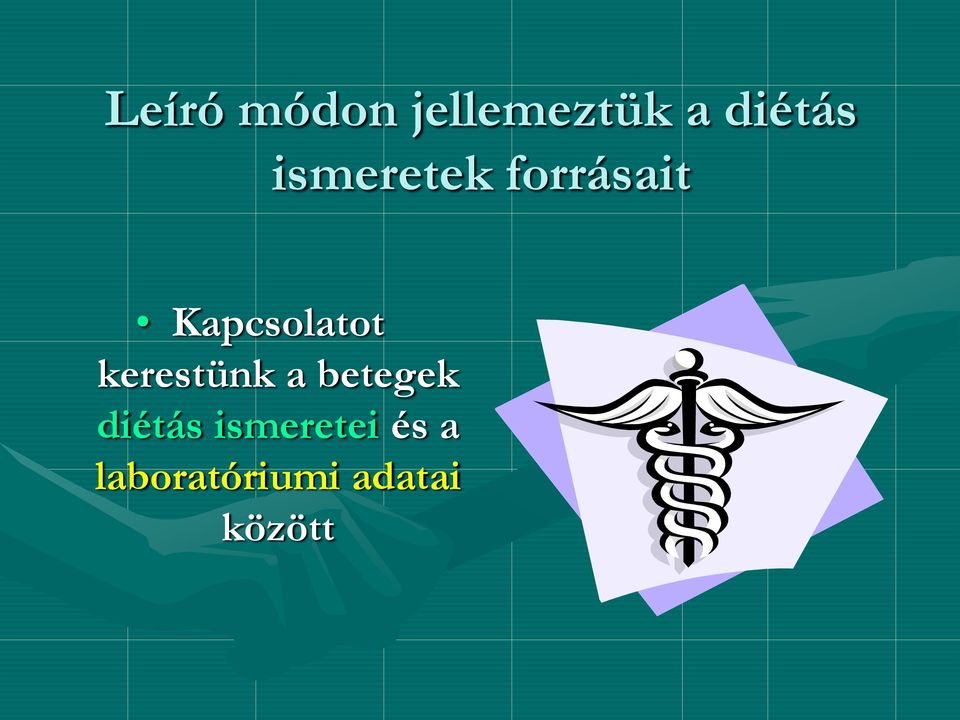 Leíró módon jellemeztük a diétás ismeretek forrásait

• Kapcsolatot kerestünk a betegek diétás ismeretei és a laboratóriumi adatai között